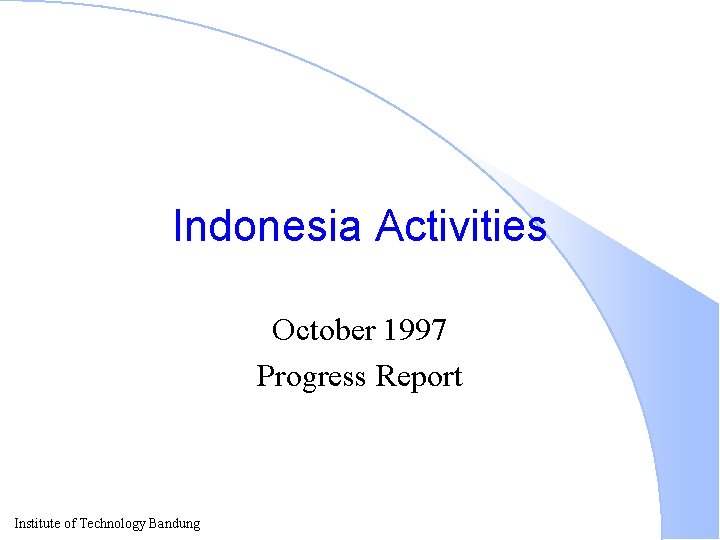 Indonesia Activities

October 1997

Progress Report

Institute of Technology Bandung